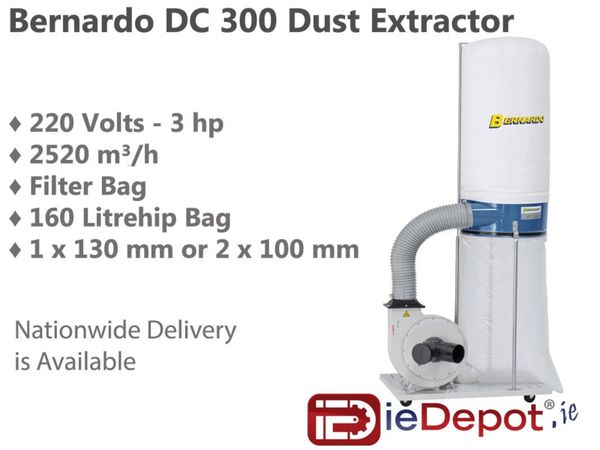 Bernardo DC 300 Dust Extractor

♦ 220 Volts - 3 hp
♦ 2520 m³/h
♦ Filter Bag
♦ 160 Litrehip Bag
♦ 1 x 130 mm or 2 x 100 mm

Nationwide Delivery is Available

BERNARDO

BERNARDO

ieDepot®.ie